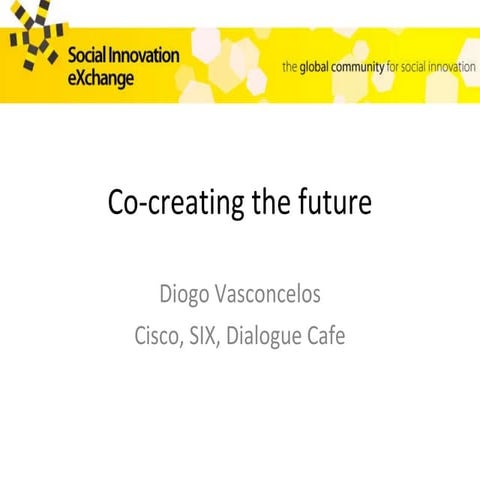 Social Innovation eXchange

the global community for social innovation

Co-creating the future

Diogo Vasconcelos

Cisco, SIX, Dialogue Cafe